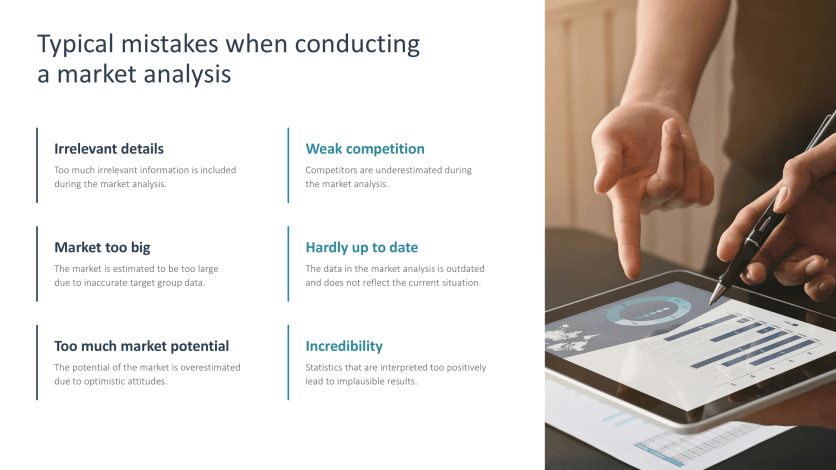 Typical mistakes when conducting a market analysis

Irrelevant details
Too much irrelevant information is included during the market analysis.

Market too big
The market is estimated to be too large due to inaccurate target group data.

Too much market potential
The potential of the market is overestimated due to optimistic attitudes.

Weak competition
Competitors are underestimated during the market analysis.

Hardly up to date
The data in the market analysis is outdated and does not reflect the current situation.

Incredibility
Statistics that are interpreted too positively lead to implausible results.